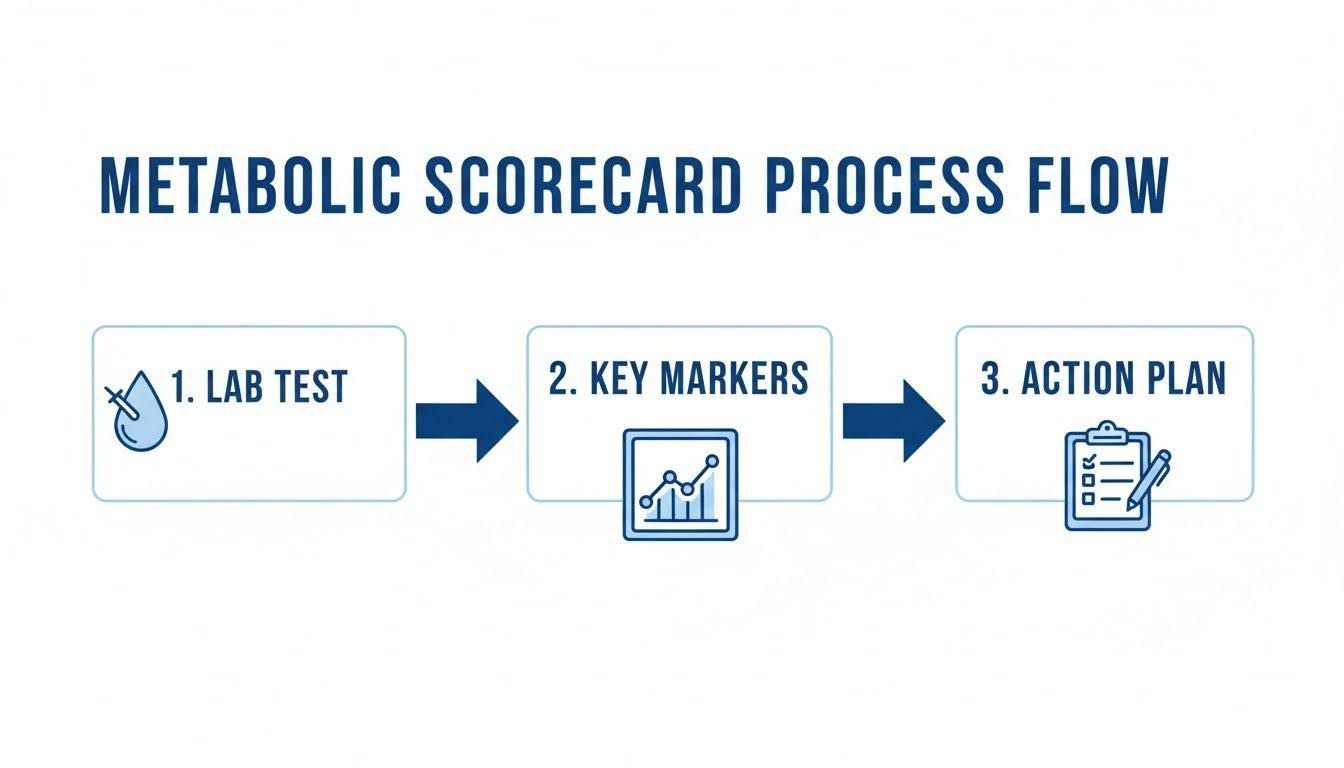 METABOLIC SCORECARD PROCESS FLOW

1. LAB TEST

2. KEY MARKERS

3. ACTION PLAN